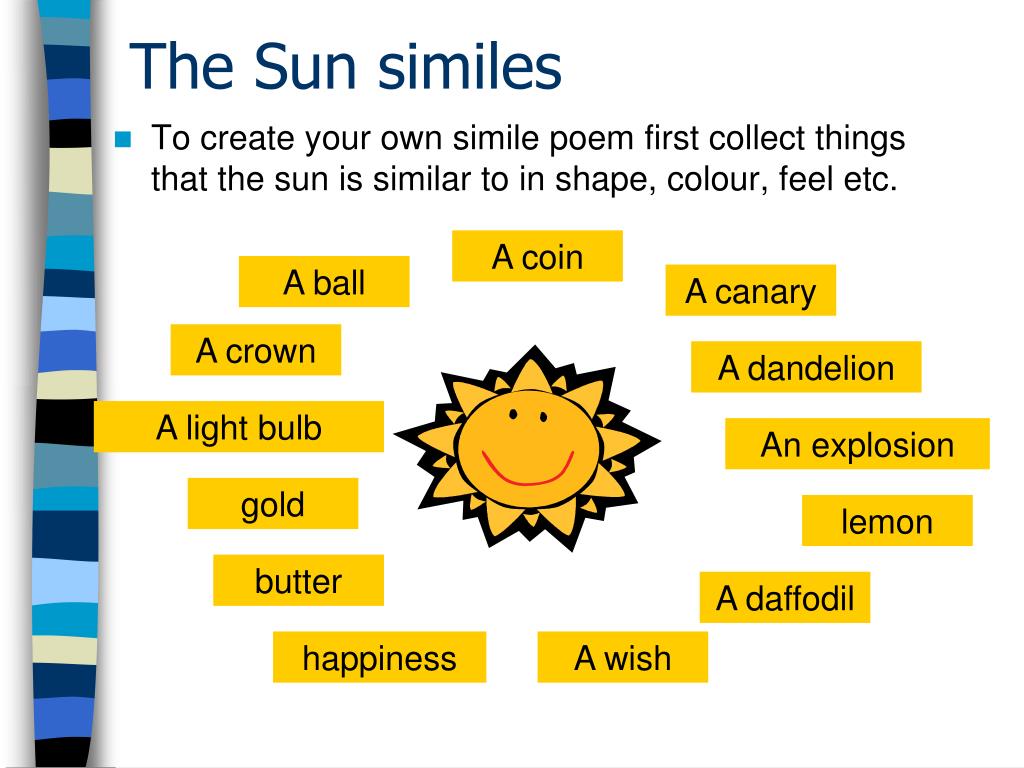 The Sun similes

To create your own simile poem first collect things that the sun is similar to in shape, colour, feel etc.

A coin

A ball

A canary

A crown

A dandelion

A light bulb

An explosion

gold

lemon

butter

A daffodil

happiness

A wish